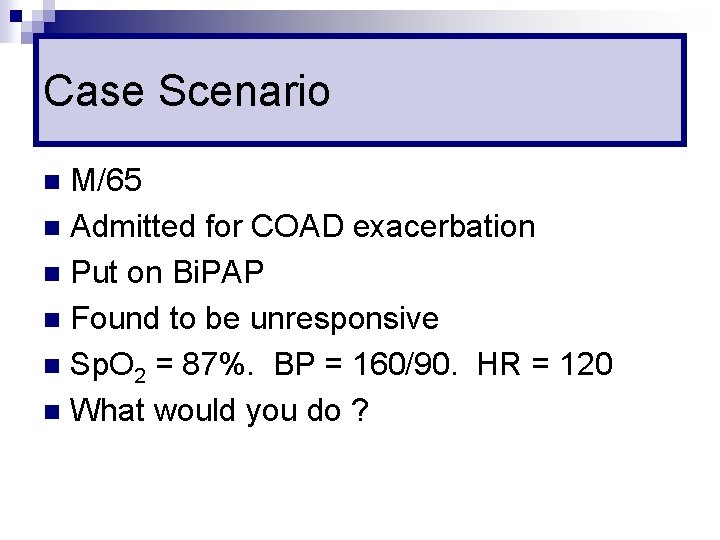 Case Scenario

- M/65
- Admitted for COAD exacerbation
- Put on BiPAP
- Found to be unresponsive
- $SpO_2$ = 87%. BP = 160/90. HR = 120
- What would you do ?